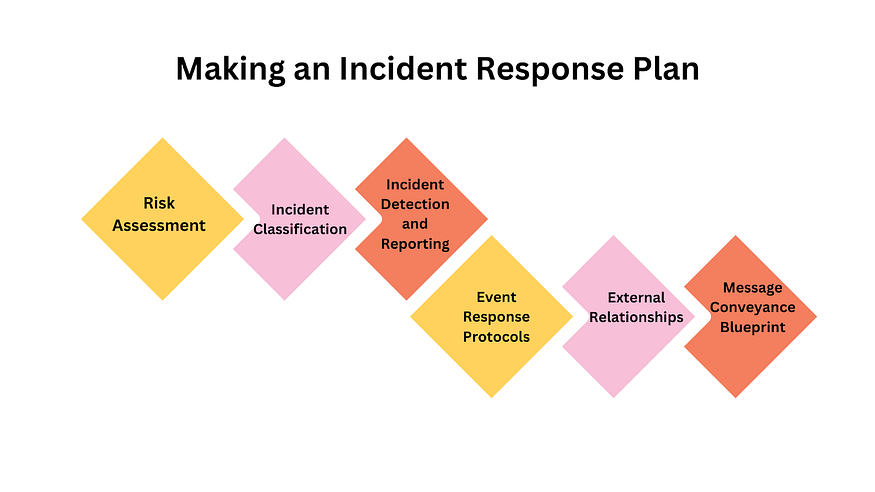 Making an Incident Response Plan

Risk Assessment

Incident Classification

Incident Detection and Reporting

Event Response Protocols

External Relationships

Message Conveyance Blueprint